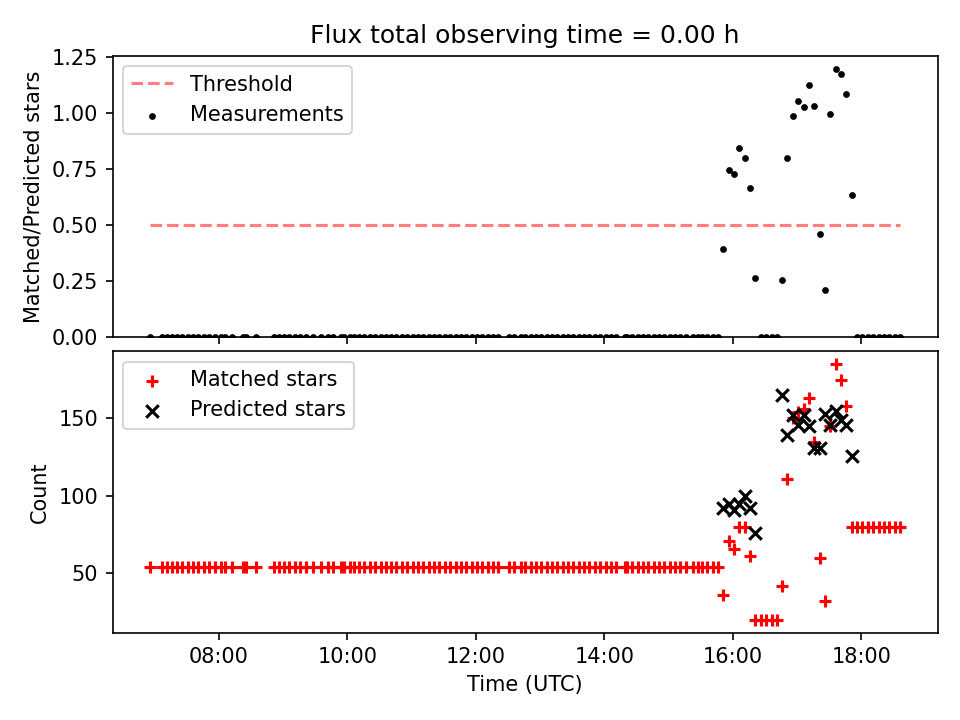 Flux total observing time = 0.00 h

Threshold
Measurements

Matched/Predicted stars

1.25
1.00
0.75
0.50
0.25
0.00

Matched stars
Predicted stars

Count

150
100
50

08:00
10:00
12:00
14:00
16:00
18:00

Time (UTC)